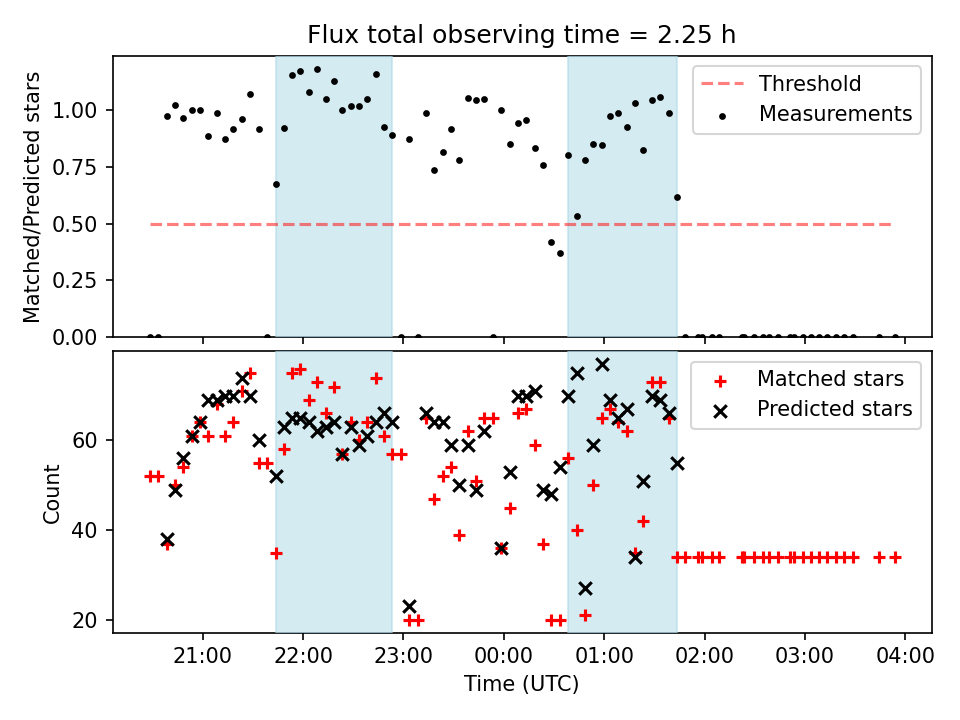 Flux total observing time = 2.25 h

Matched/Predicted stars

1.00
0.75
0.50
0.25
0.00

Threshold
Measurements

Count

60
40
20

Matched stars
Predicted stars

21:00 22:00 23:00 00:00 01:00 02:00 03:00 04:00

Time (UTC)